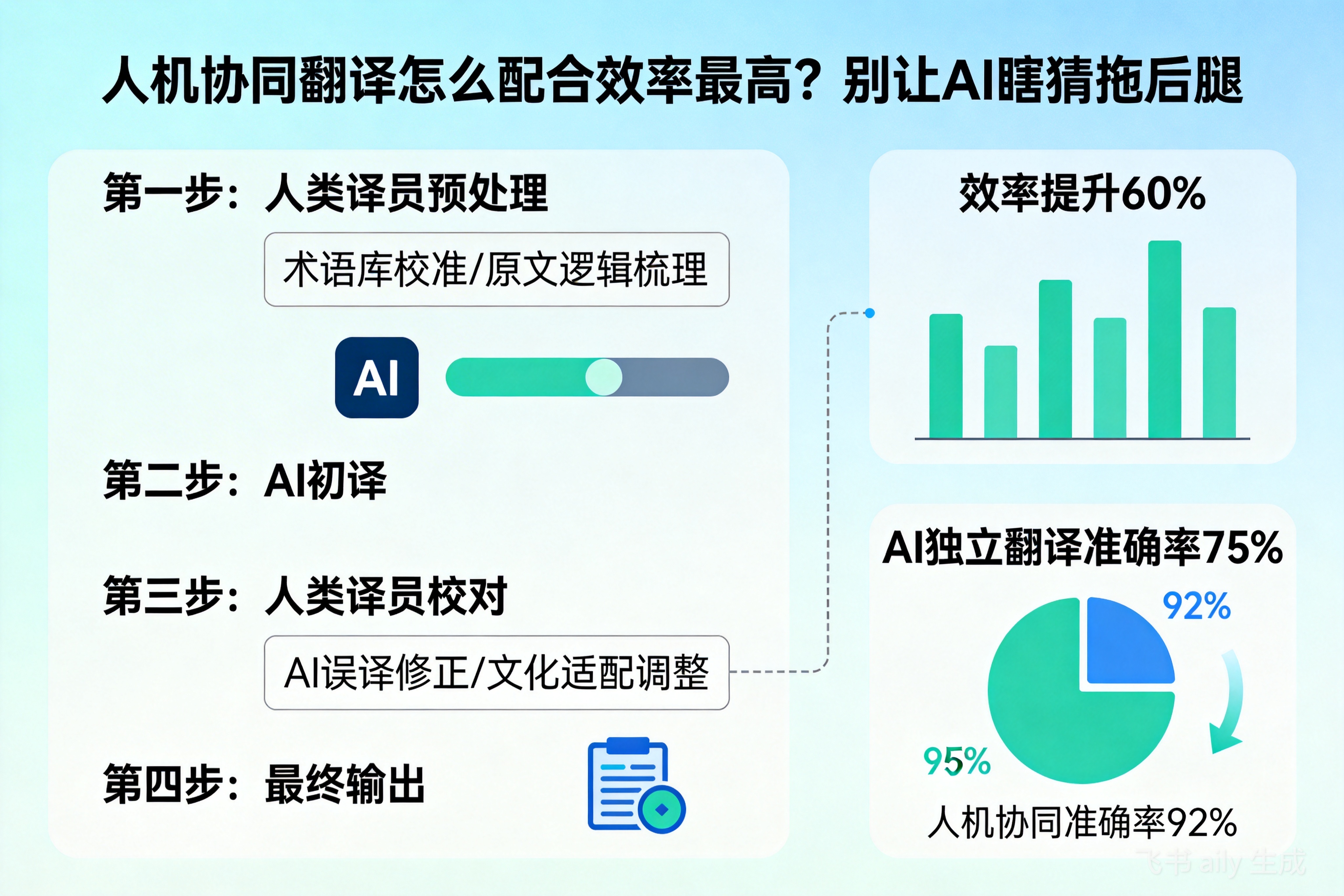 人机协同翻译怎么配合效率最高？别让AI瞎猜拖后腿

第一步：人类译员预处理

术语库校准/原文逻辑梳理

AI

第二步：AI初译

第三步：人类译员校对

AI误译修正/文化适配调整

第四步：最终输出

效率提升60%

AI独立翻译准确率75%

92%

95%

人机协同准确率92%

飞书 aily 生成